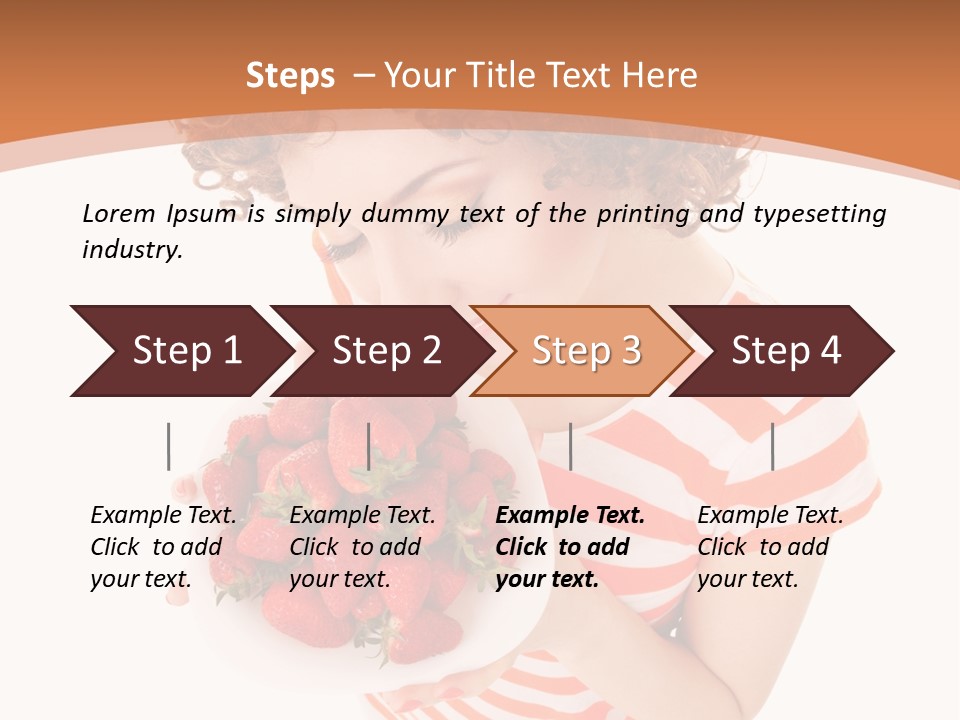 Steps – Your Title Text Here

Lorem Ipsum is simply dummy text of the printing and typesetting industry.

Step 1

Step 2

Step 3

Step 4

Example Text. Click to add your text.

Example Text. Click to add your text.

Example Text. Click to add your text.

Example Text. Click to add your text.